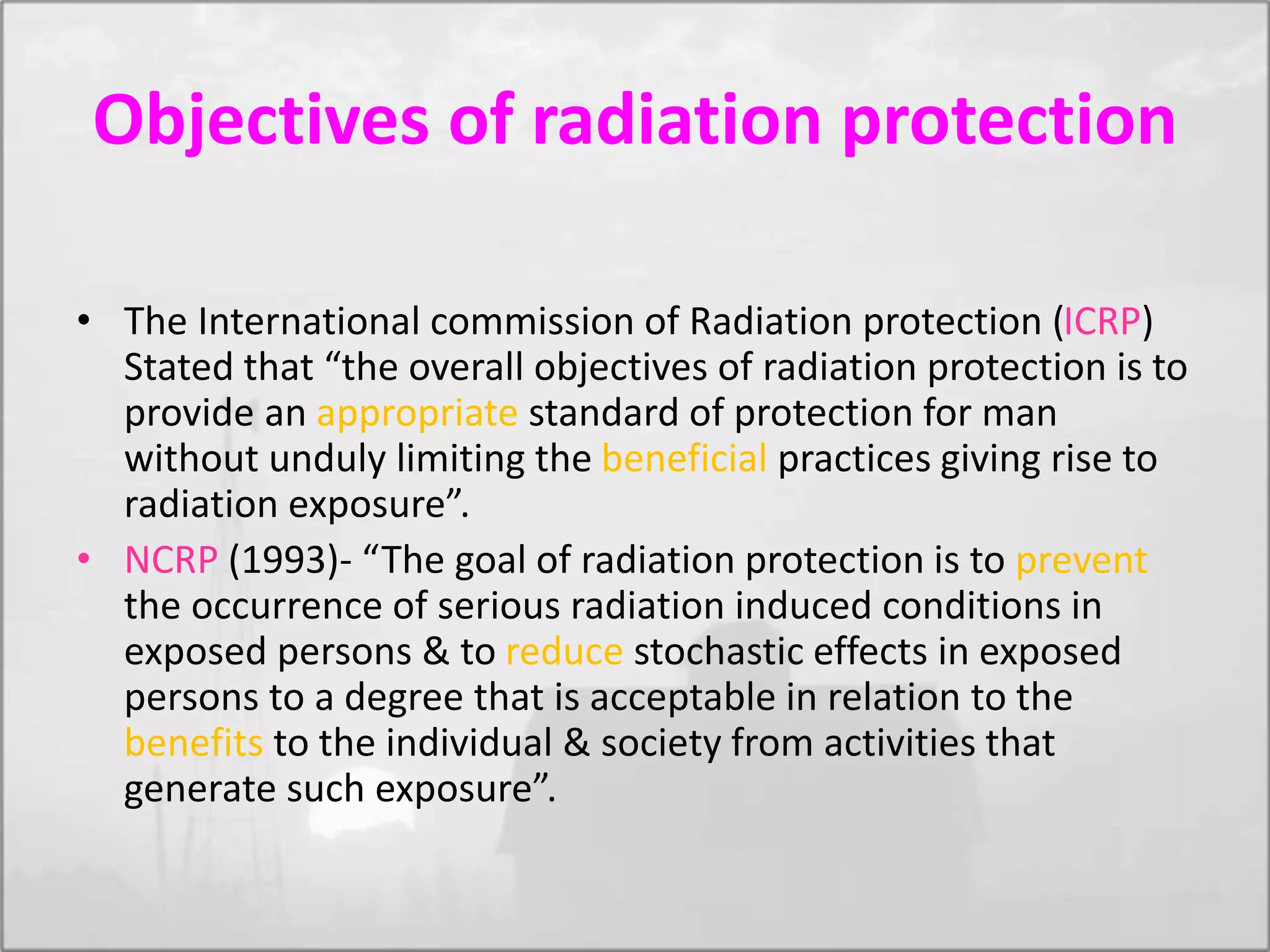 Objectives of radiation protection

• The International commission of Radiation protection (ICRP) Stated that “the overall objectives of radiation protection is to provide an appropriate standard of protection for man without unduly limiting the beneficial practices giving rise to radiation exposure”.

• NCRP (1993)- “The goal of radiation protection is to prevent the occurrence of serious radiation induced conditions in exposed persons & to reduce stochastic effects in exposed persons to a degree that is acceptable in relation to the benefits to the individual & society from activities that generate such exposure”.